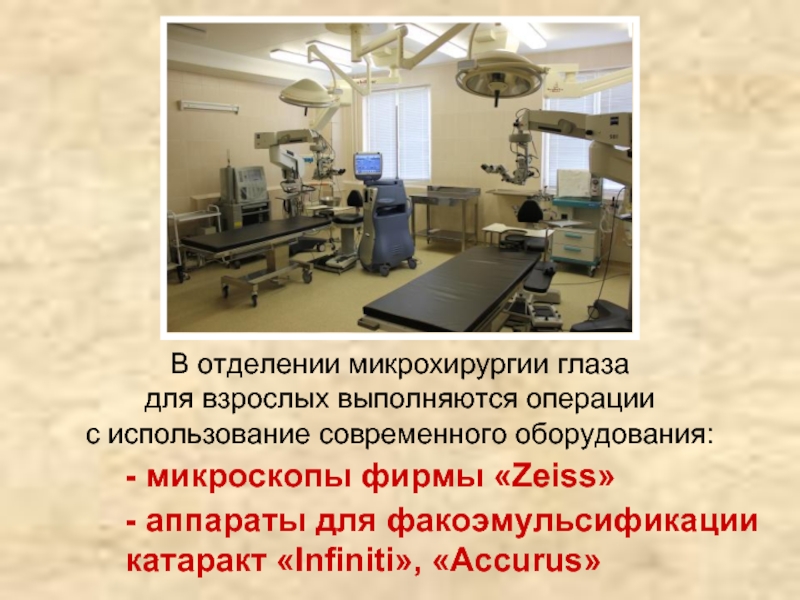 В отделении микрохирургии глаза для взрослых выполняются операции с использование современного оборудования:

- микроскопы фирмы «Zeiss»

- аппараты для факоэмульсификации катаракт «Infiniti», «Accurus»